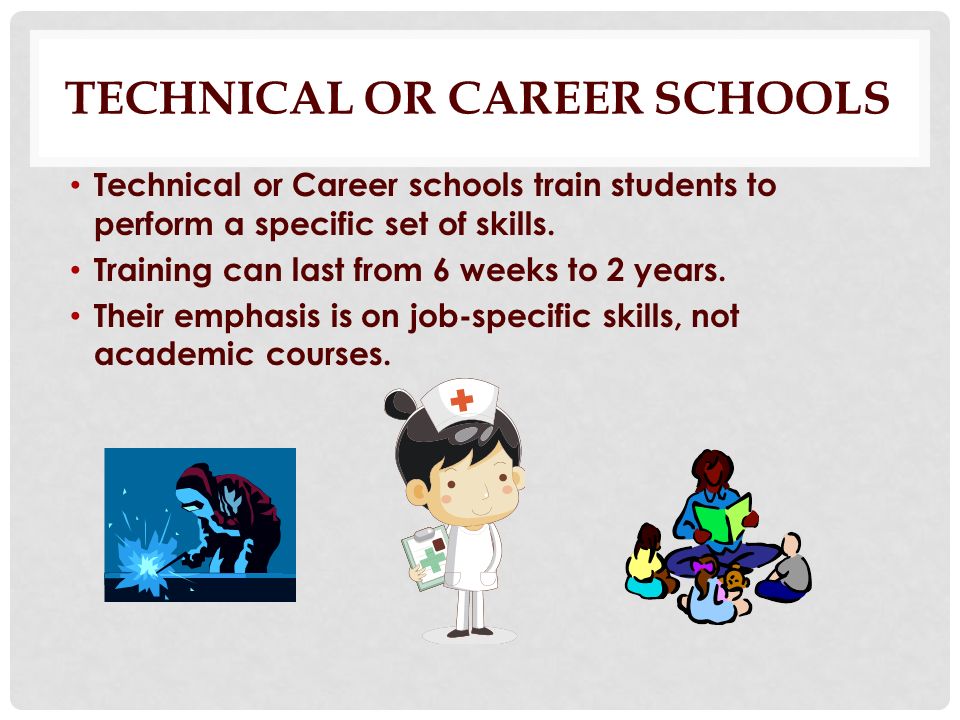 TECHNICAL OR CAREER SCHOOLS

• Technical or Career schools train students to perform a specific set of skills.
• Training can last from 6 weeks to 2 years.
• Their emphasis is on job-specific skills, not academic courses.